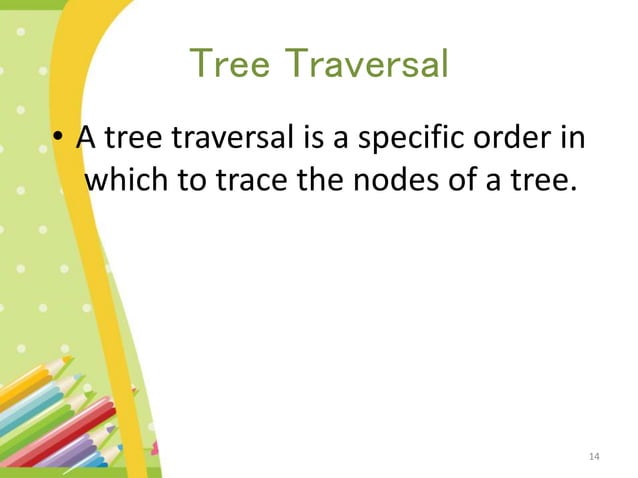 Tree Traversal

• A tree traversal is a specific order in which to trace the nodes of a tree.

14